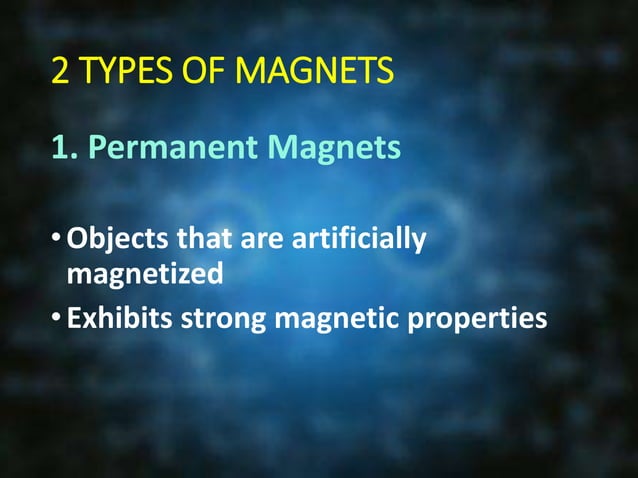 2 TYPES OF MAGNETS

1. Permanent Magnets

• Objects that are artificially magnetized
• Exhibits strong magnetic properties